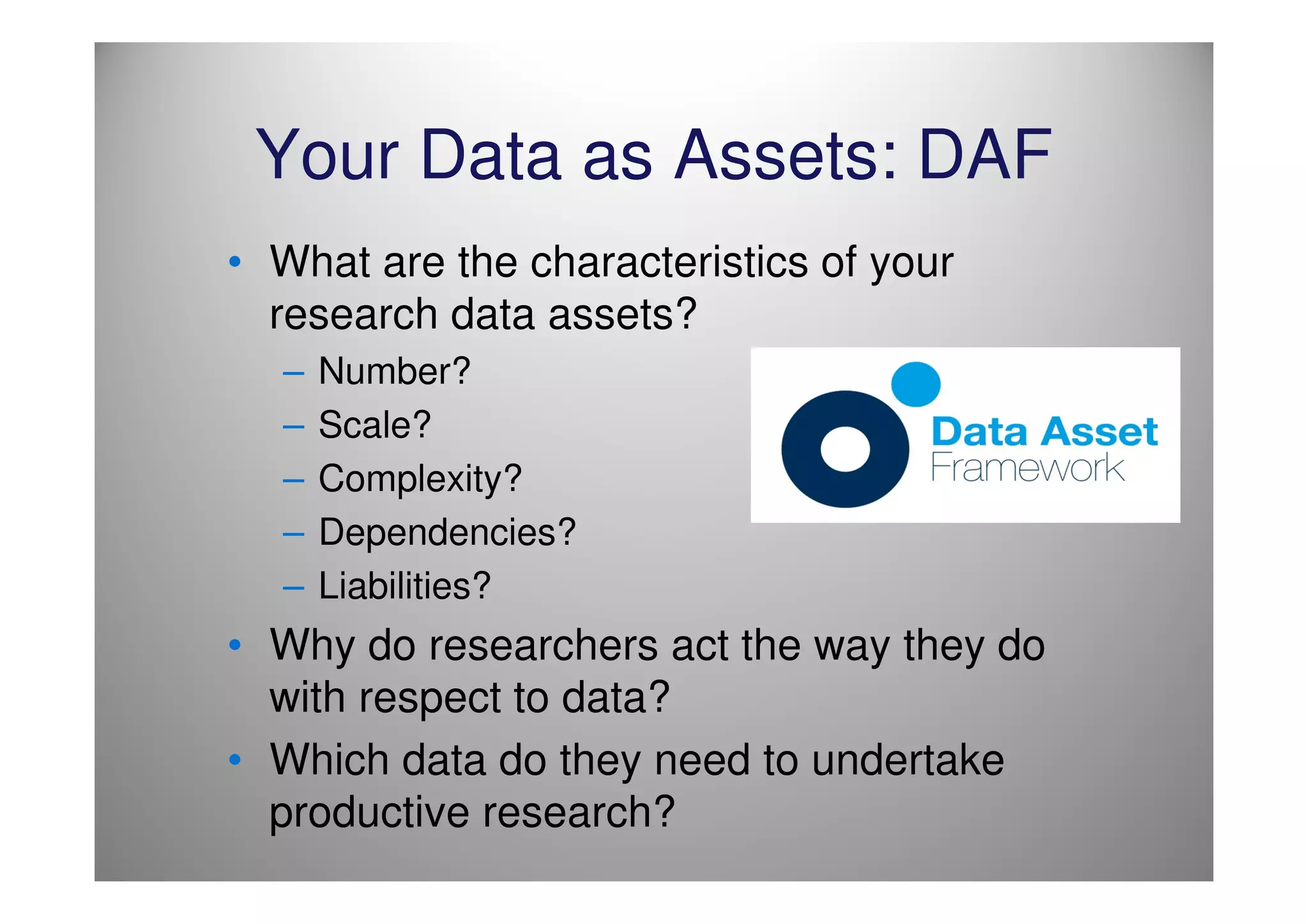 Your Data as Assets: DAF

• What are the characteristics of your research data assets?
  – Number?
  – Scale?
  – Complexity?
  – Dependencies?
  – Liabilities?

Data Asset Framework

• Why do researchers act the way they do with respect to data?
• Which data do they need to undertake productive research?